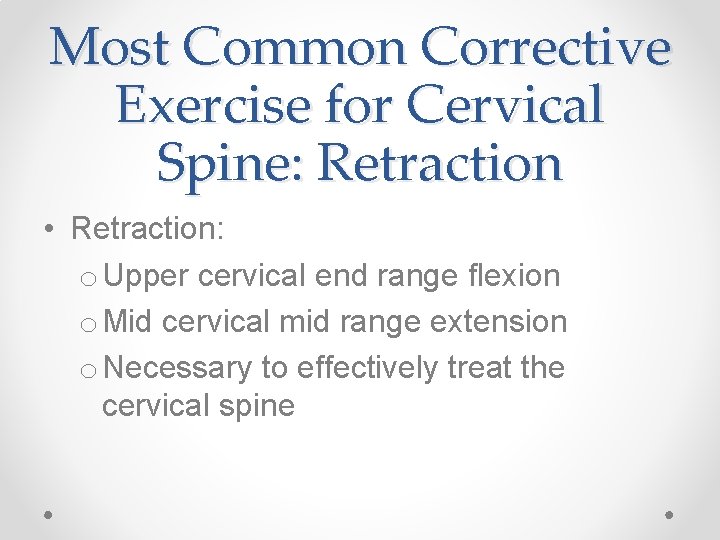 Most Common Corrective Exercise for Cervical Spine: Retraction

• Retraction:
  o Upper cervical end range flexion
  o Mid cervical mid range extension
  o Necessary to effectively treat the cervical spine